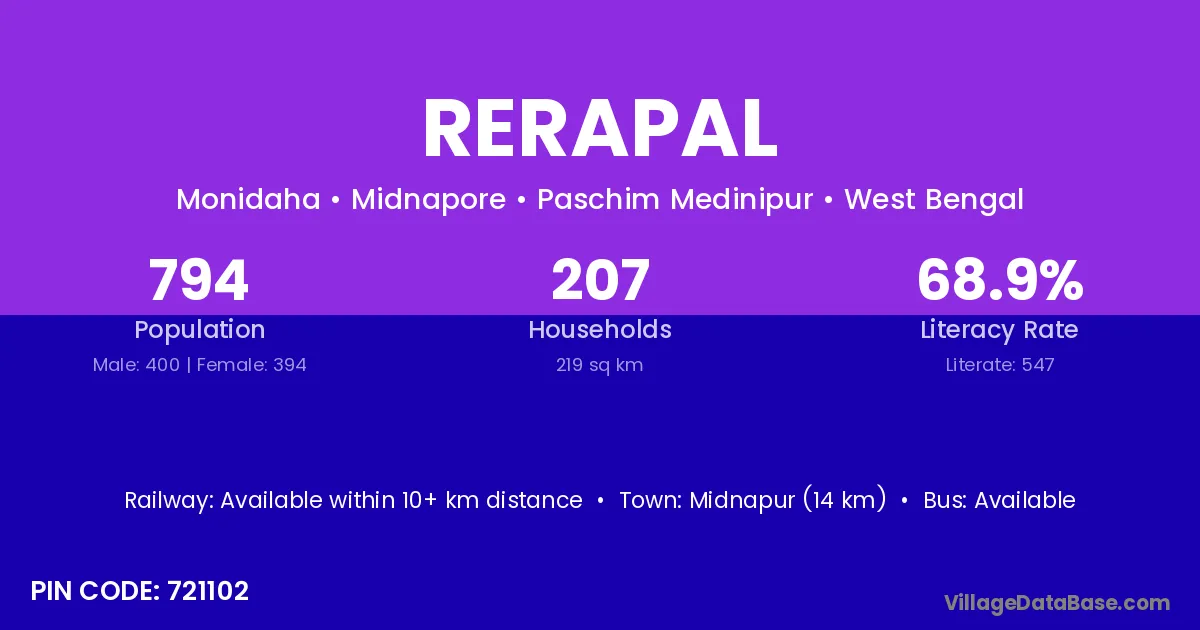 RERAPAL

Monidaha • Midnapore • Paschim Medinipur • West Bengal

794
Population
Male: 400 | Female: 394

207
Households
219 sq km

68.9%
Literacy Rate
Literate: 547

Railway: Available within 10+ km distance • Town: Midnapur (14 km) • Bus: Available

PIN CODE: 721102

VillageDataBase.com